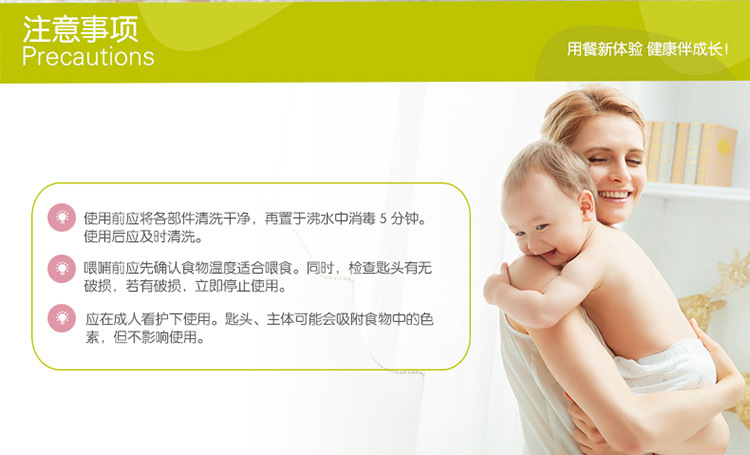 注意事项
Precautions

用餐新体验 健康伴成长！

使用前应将各部件清洗干净，再置于沸水中消毒 5 分钟。使用后应及时清洗。

喂哺前应先确认食物温度适合喂食。同时，检查匙头有无破损，若有破损，立即停止使用。

应在成人看护下使用。匙头、主体可能会吸附食物中的色素，但不影响使用。